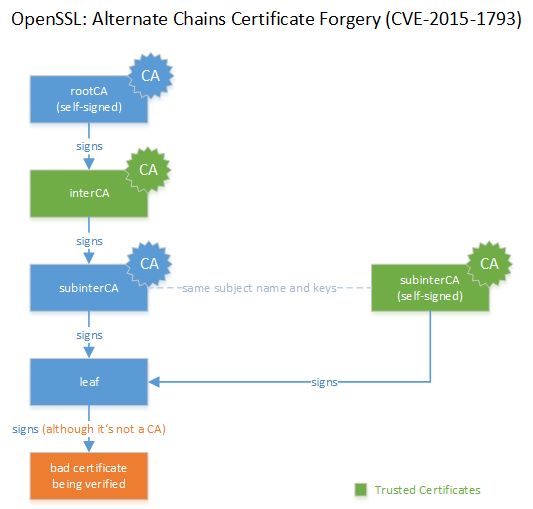 OpenSSL: Alternate Chains Certificate Forgery (CVE-2015-1793)

CA
rootCA
(self-signed)

signs

CA
interCA

signs

CA
subinterCA

same subject name and keys

CA
subinterCA
(self-signed)

signs

leaf

signs

signs (although it's not a CA)

bad certificate
being verified

Trusted Certificates